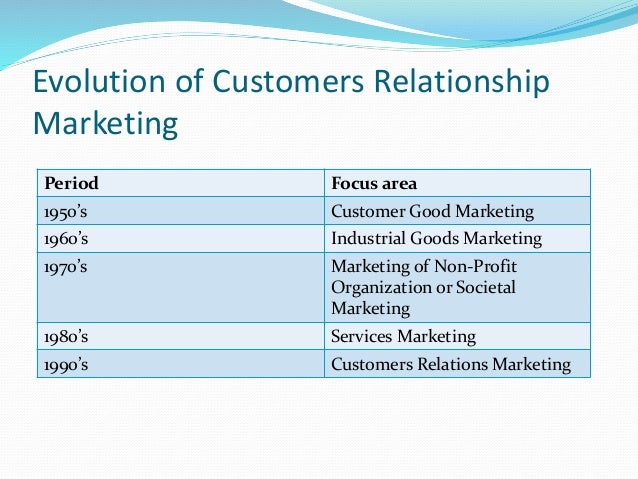 Evolution of Customers Relationship Marketing

| Period | Focus area |
|---|---|
| 1950's | Customer Good Marketing |
| 1960's | Industrial Goods Marketing |
| 1970's | Marketing of Non-Profit Organization or Societal Marketing |
| 1980's | Services Marketing |
| 1990's | Customers Relations Marketing |